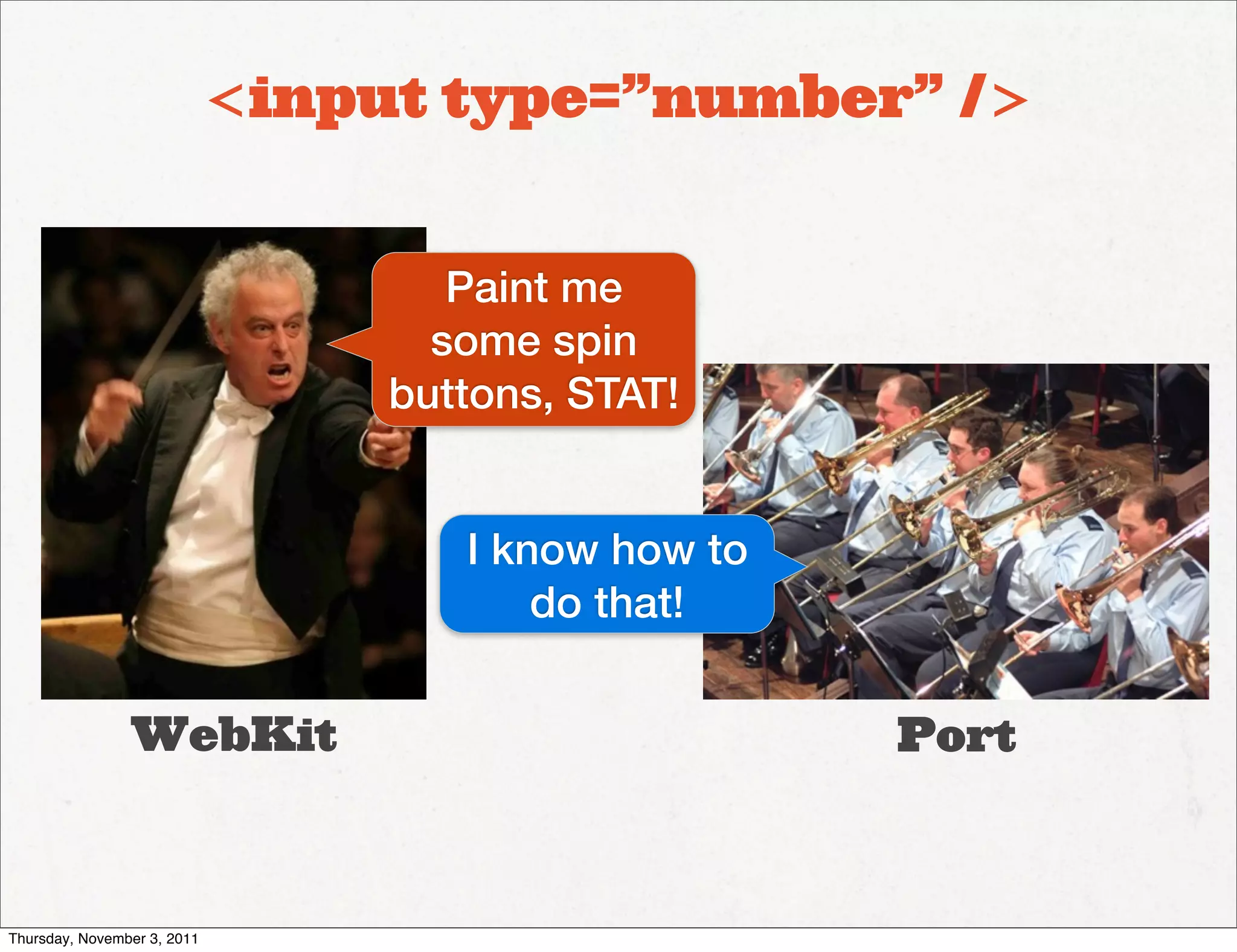 <input type=”number” />

Paint me some spin buttons, STAT!

I know how to do that!

WebKit

Port

Thursday, November 3, 2011